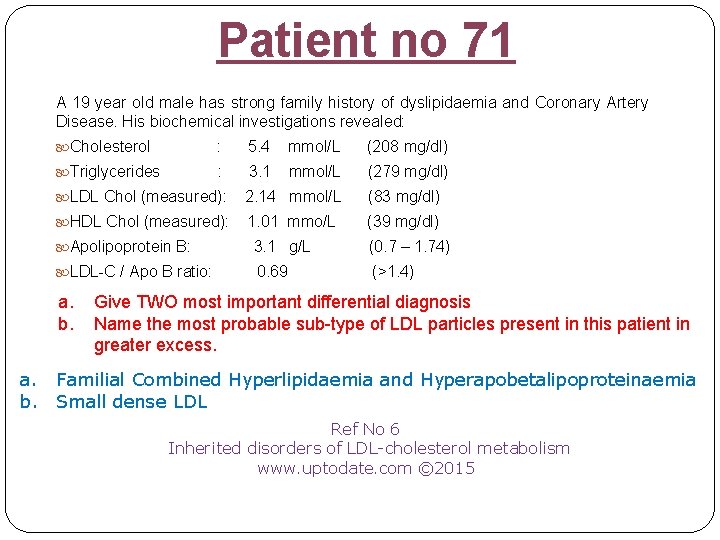 Patient no 71

A 19 year old male has strong family history of dyslipidaemia and Coronary Artery Disease. His biochemical investigations revealed:

Cholesterol : 5.4 mmol/L (208 mg/dl)

Triglycerides : 3.1 mmol/L (279 mg/dl)

LDL Chol (measured): 2.14 mmol/L (83 mg/dl)

HDL Chol (measured): 1.01 mmo/L (39 mg/dl)

Apolipoprotein B: 3.1 g/L (0.7 – 1.74)

LDL-C / Apo B ratio: 0.69 (>1.4)

a. Give TWO most important differential diagnosis
b. Name the most probable sub-type of LDL particles present in this patient in greater excess.

a. Familial Combined Hyperlipidaemia and Hyperapobetalipoproteinaemia
b. Small dense LDL

Ref No 6
Inherited disorders of LDL-cholesterol metabolism
www.uptodate.com ©2015